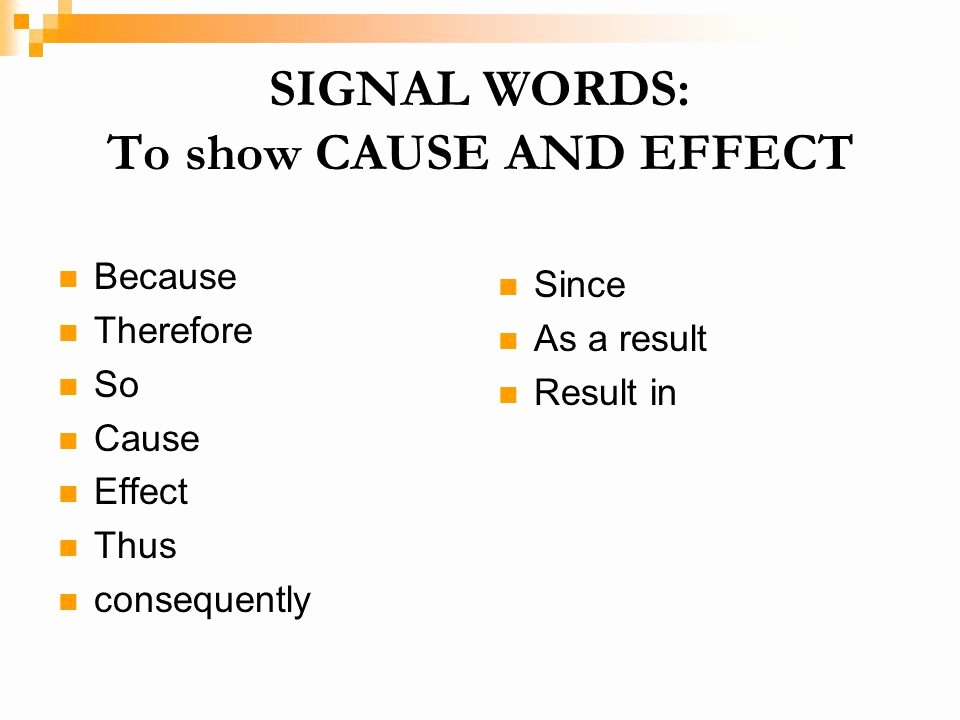 SIGNAL WORDS:
To show CAUSE AND EFFECT

- Because
- Therefore
- So
- Cause
- Effect
- Thus
- consequently

- Since
- As a result
- Result in